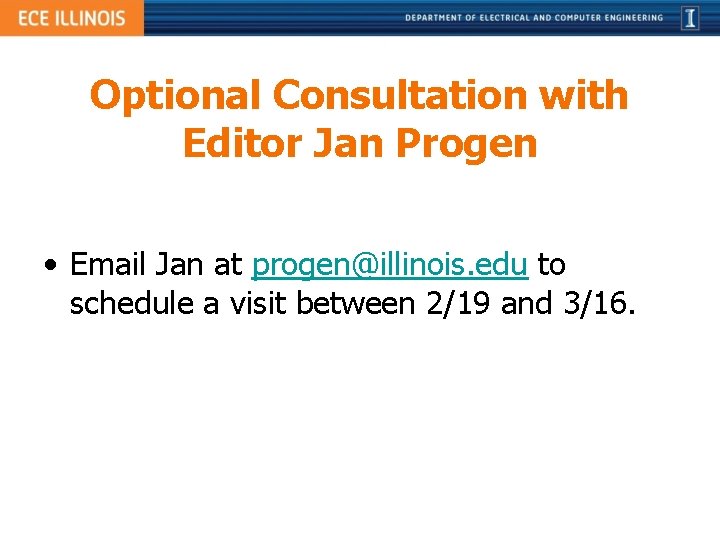 ECE ILLINOIS

DEPARTMENT OF ELECTRICAL AND COMPUTER ENGINEERING

I

Optional Consultation with Editor Jan Progen

• Email Jan at progen@illinois.edu to schedule a visit between 2/19 and 3/16.